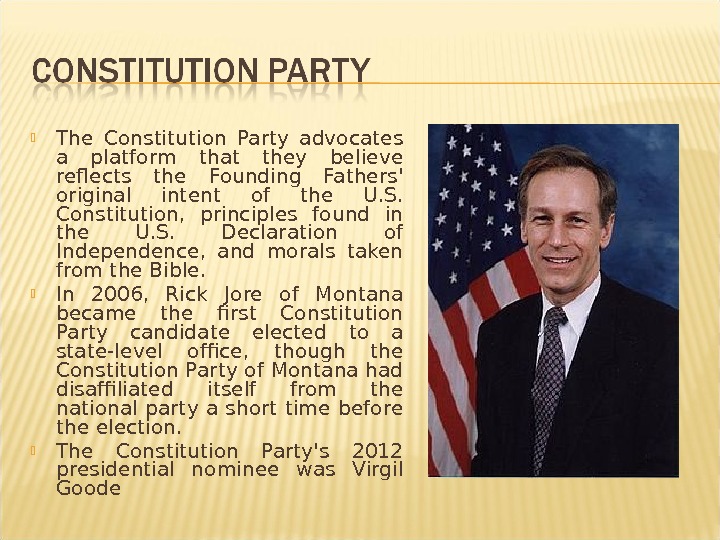 CONSTITUTION PARTY

The Constitution Party advocates a platform that they believe reflects the Founding Fathers' original intent of the U.S. Constitution, principles found in the U.S. Declaration of Independence, and morals taken from the Bible.

In 2006, Rick Jore of Montana became the first Constitution Party candidate elected to a state-level office, though the Constitution Party of Montana had disaffiliated itself from the national party a short time before the election.

The Constitution Party's 2012 presidential nominee was Virgil Goode